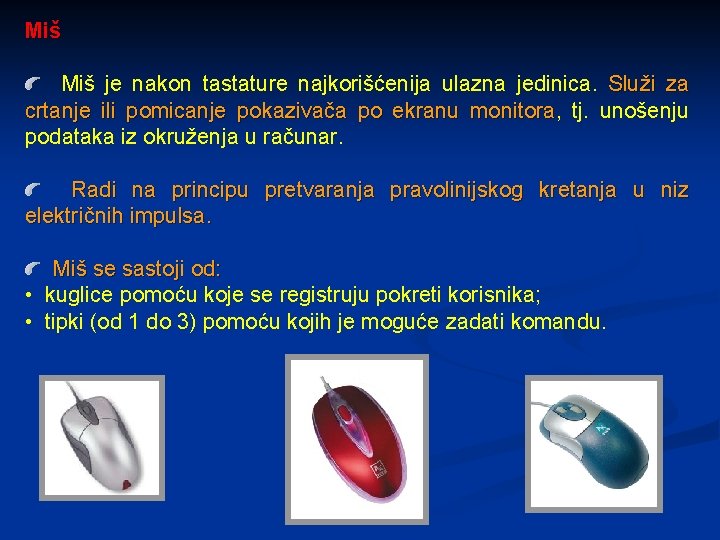 Miš

Miš je nakon tastature najkorišćenija ulazna jedinica. Služi za crtanje ili pomicanje pokazivača po ekranu monitora, tj. unošenju podataka iz okruženja u računar.

Radi na principu pretvaranja pravolinijskog kretanja u niz električnih impulsa.

Miš se sastoji od:
• kuglice pomoću koje se registruju pokreti korisnika;
• tipki (od 1 do 3) pomoću kojih je moguće zadati komandu.